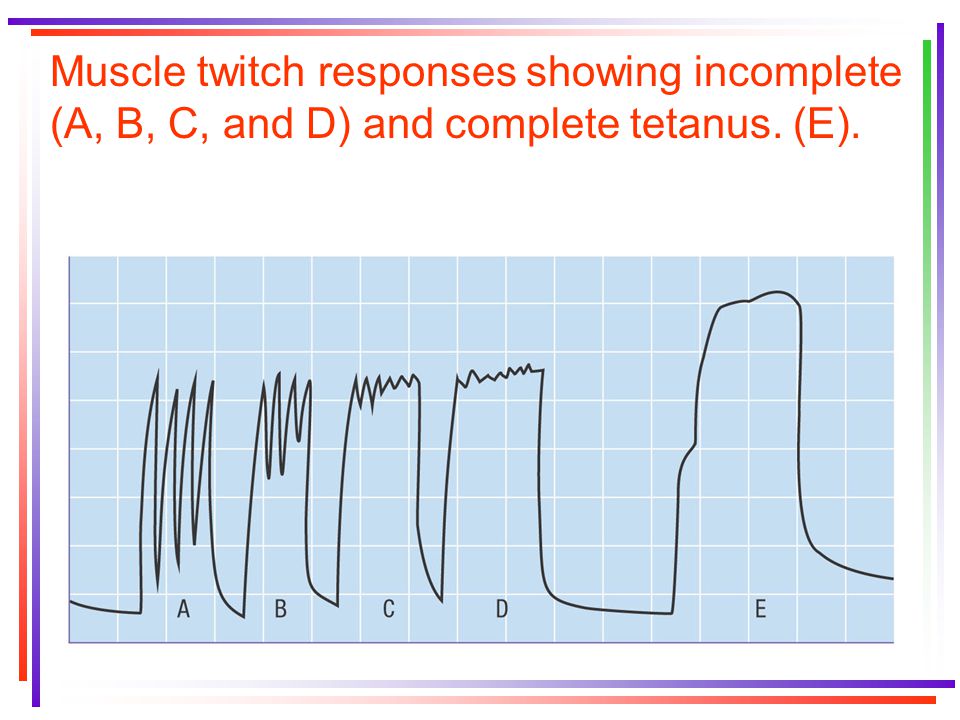 Muscle twitch responses showing incomplete (A, B, C, and D) and complete tetanus. (E).

A B C D E